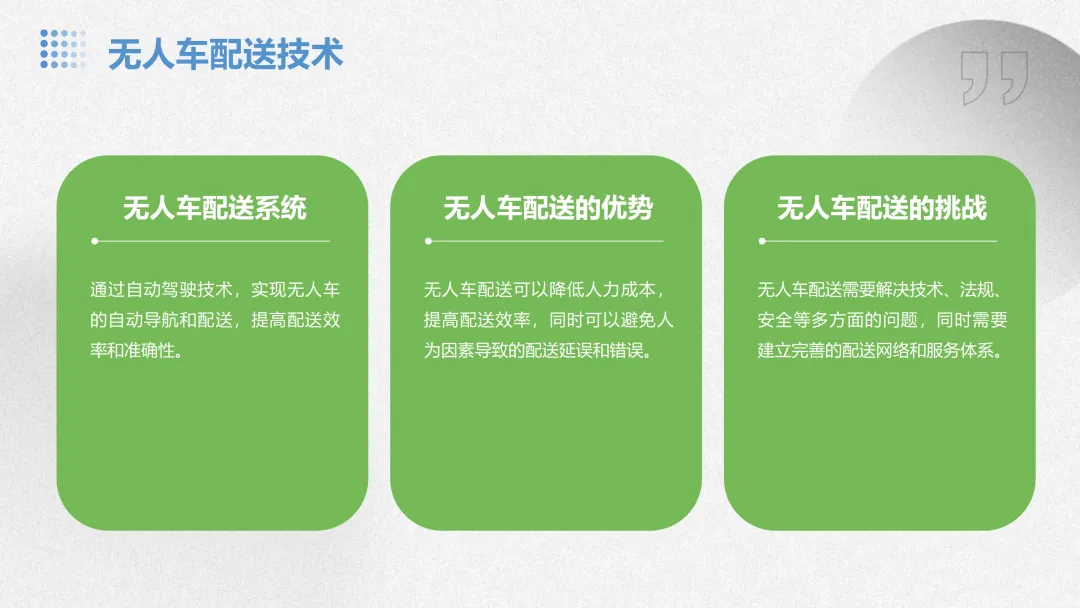 无人车配送技术

无人车配送系统

通过自动驾驶技术，实现无人车的自动导航和配送，提高配送效率和准确性。

无人车配送的优势

无人车配送可以降低人力成本，提高配送效率，同时可以避免人为因素导致的配送延误和错误。

无人车配送的挑战

无人车配送需要解决技术、法规、安全等多方面的问题，同时需要建立完善的配送网络和服务体系。